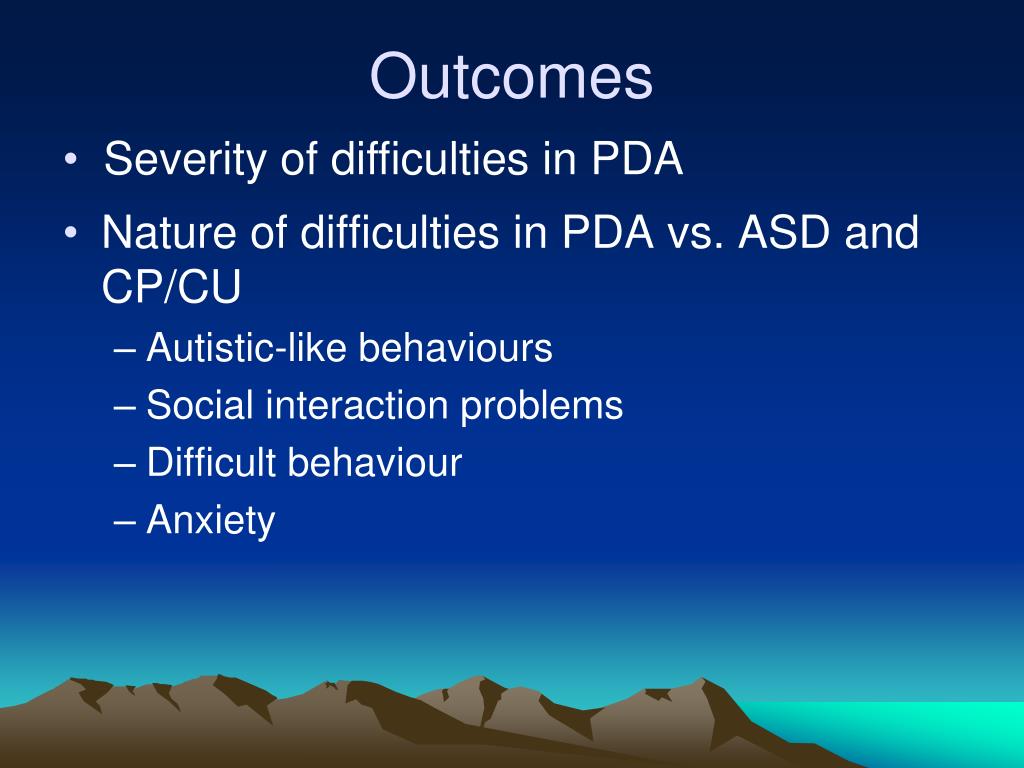 Outcomes

• Severity of difficulties in PDA

• Nature of difficulties in PDA vs. ASD and CP/CU

– Autistic-like behaviours

– Social interaction problems

– Difficult behaviour

– Anxiety